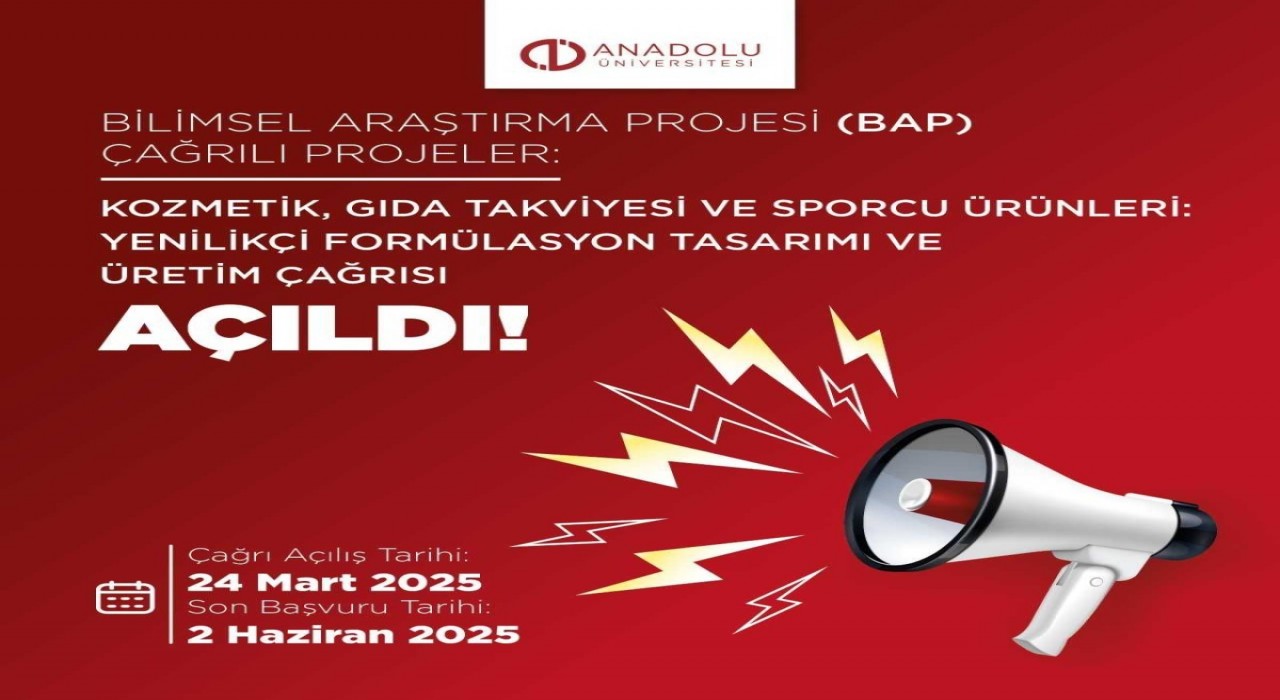 ANADOLU
ÜNİVERSİTESİ

BİLİMSEL ARAŞTIRMA PROJESİ (BAP)
ÇAĞRILI PROJELER:

KOZMETİK, GIDA TAKVİYESİ VE SPORCU ÜRÜNLERİ: YENİLİKÇİ FORMÜLASYON TASARIMI VE ÜRETİM ÇAĞRISI

AÇILDI!

Çağrı Açılış Tarihi:
24 Mart 2025
Son Başvuru Tarihi:
2 Haziran 2025